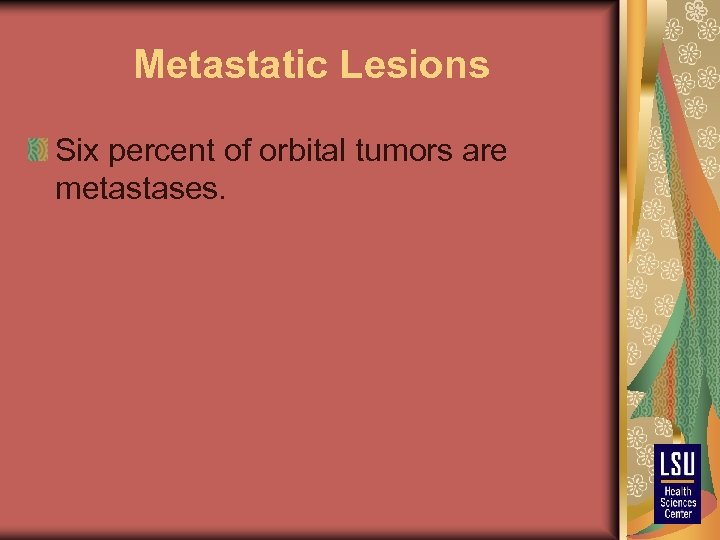 Metastatic Lesions

Six percent of orbital tumors are metastases.

LSU
Health
Sciences
Center